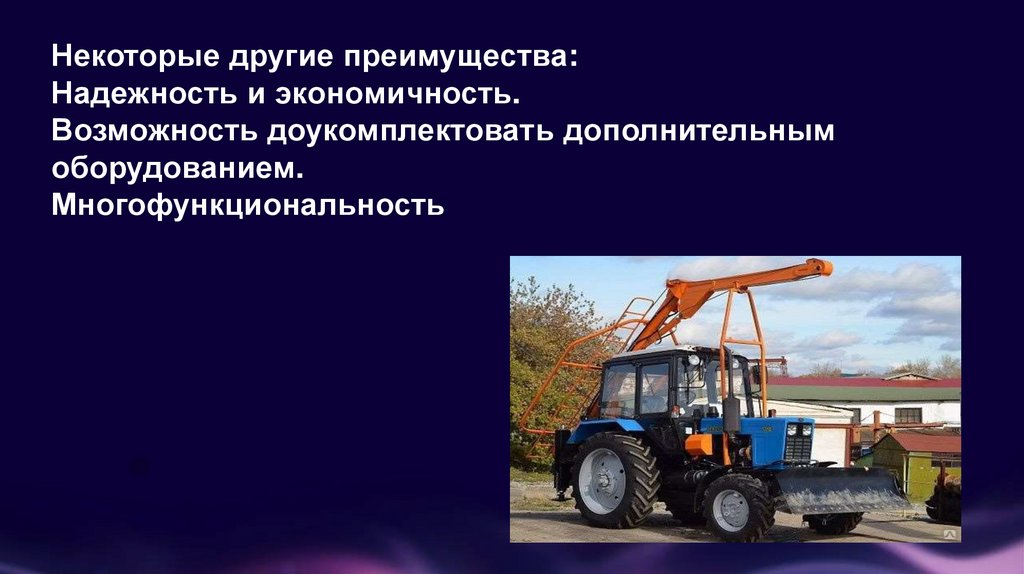 Некоторые другие преимущества:
Надежность и экономичность.
Возможность доукомплектовать дополнительным оборудованием.
Многофункциональность